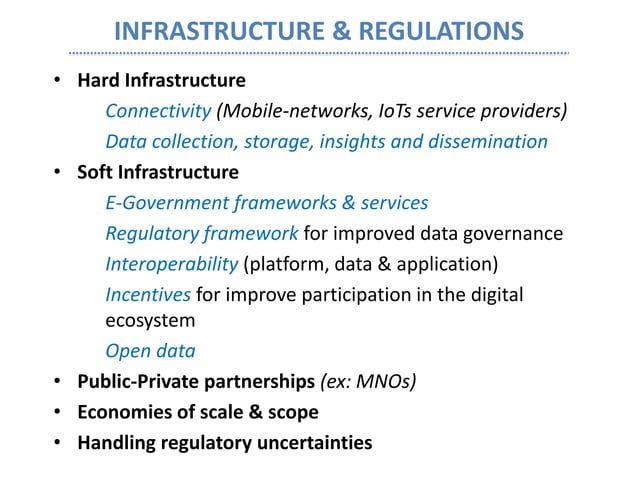 INFRASTRUCTURE & REGULATIONS

• Hard Infrastructure

Connectivity (Mobile-networks, IoTs service providers)

Data collection, storage, insights and dissemination

• Soft Infrastructure

E-Government frameworks & services

Regulatory framework for improved data governance

Interoperability (platform, data & application)

Incentives for improve participation in the digital ecosystem

Open data

• Public-Private partnerships (ex: MNOs)

• Economies of scale & scope

• Handling regulatory uncertainties